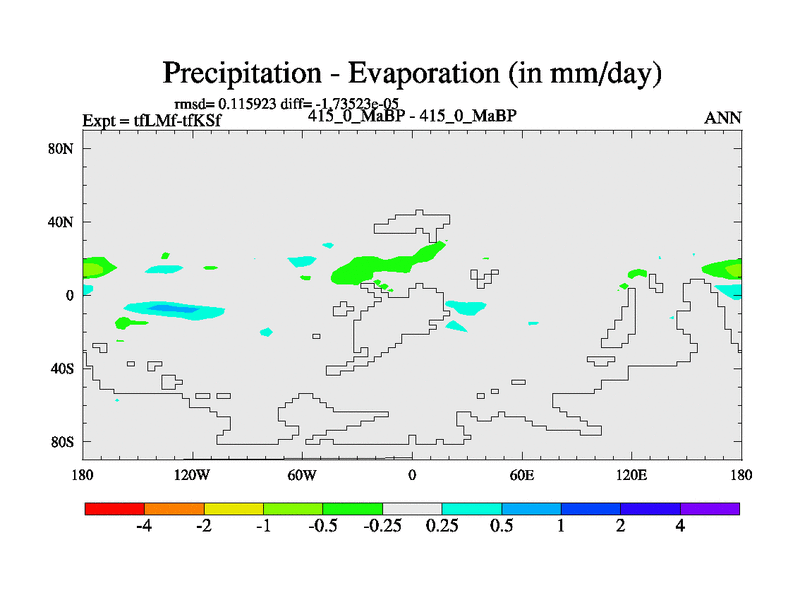 Precipitation - Evaporation (in mm/day)

rmsd= 0.115923 diff= -1.73523e-05
Expt = tfLMf-tfKSf
415_0_MaBP - 415_0_MaBP
ANN

80N
40N
0
40S
80S

180
120W
60W
0
60E
120E
180

-4
-2
-1
-0.5
-0.25
0.25
0.5
1
2
4